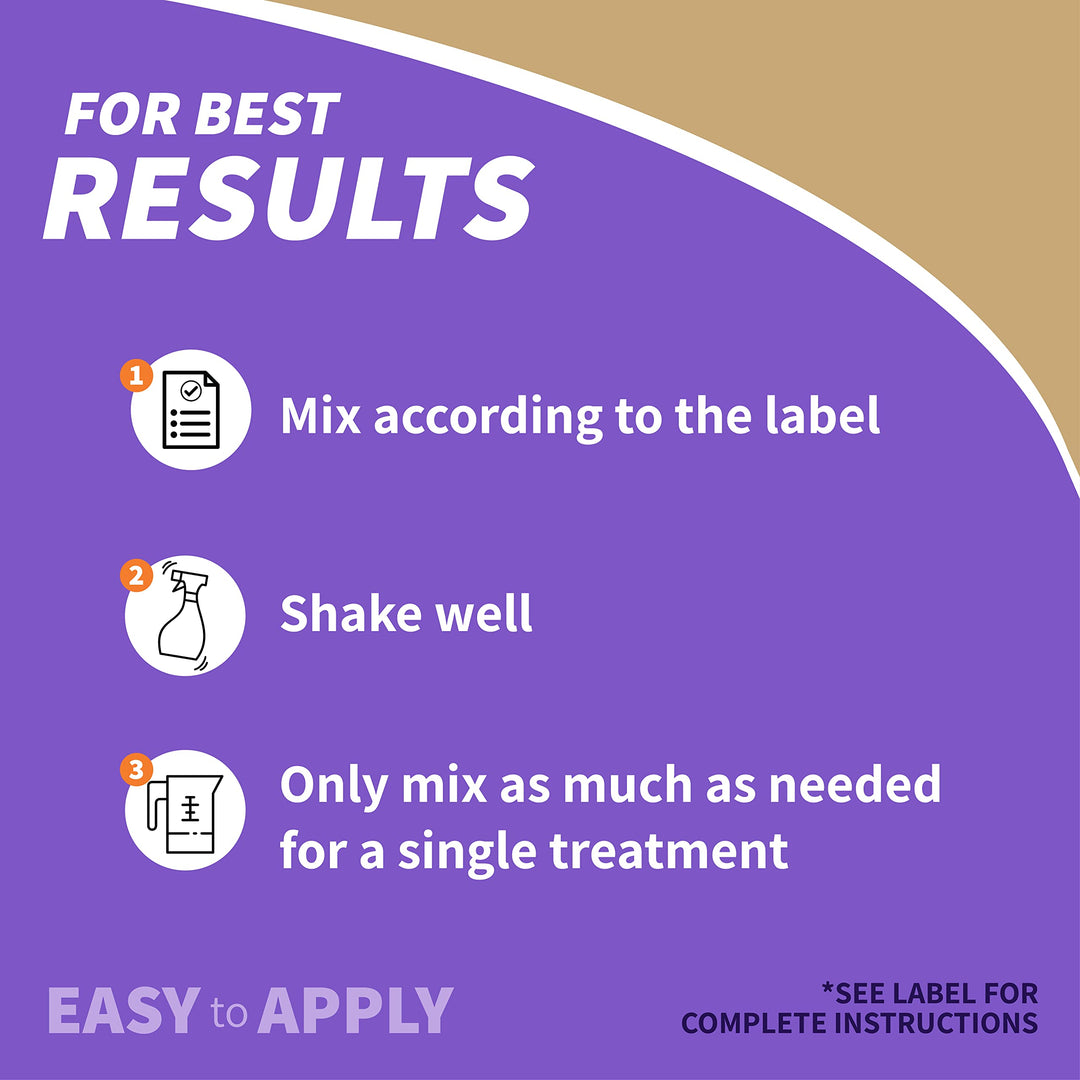 FOR BEST
RESULTS

1 Mix according to the label

2 Shake well

3 Only mix as much as needed for a single treatment

EASY to APPLY

*SEE LABEL FOR COMPLETE INSTRUCTIONS